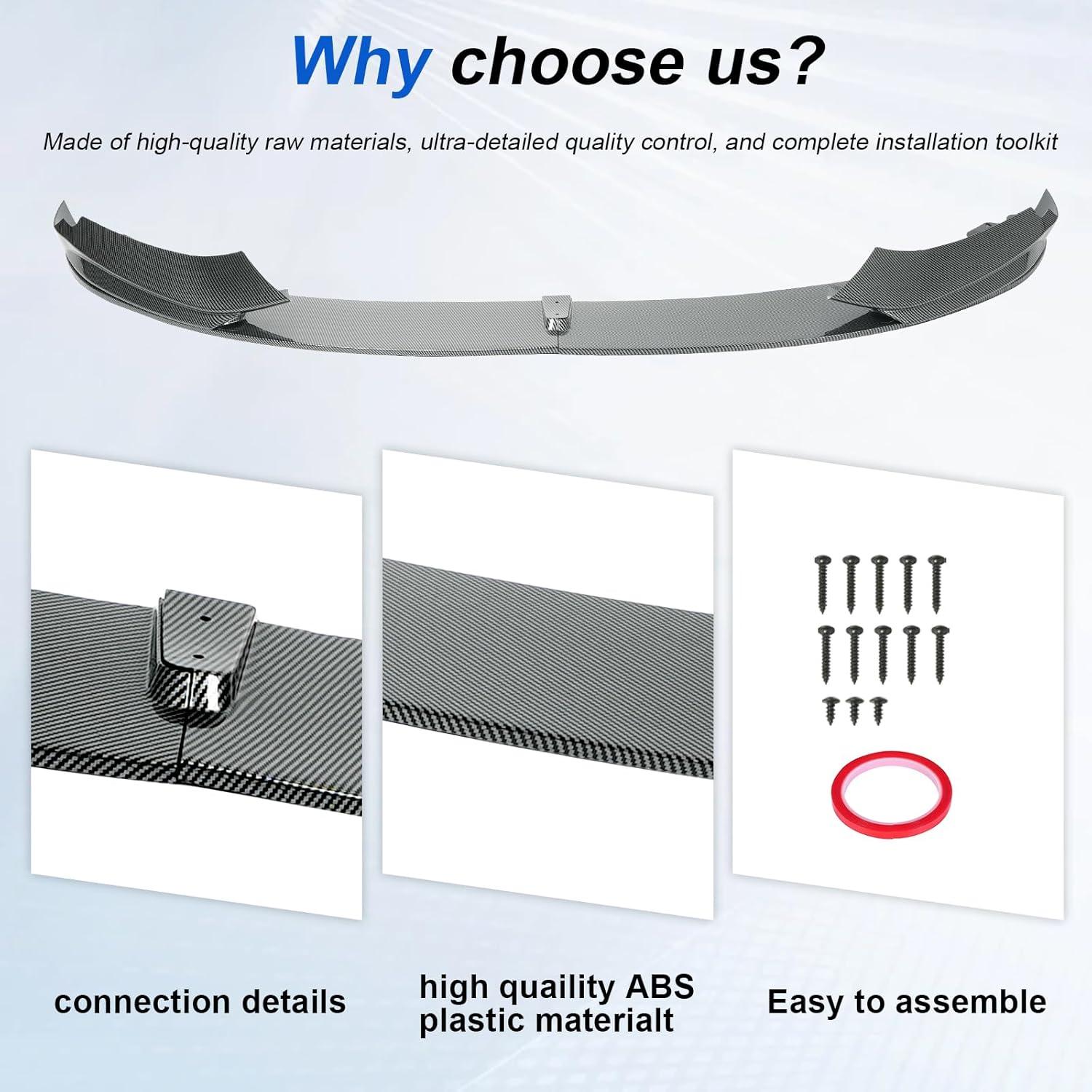 Why choose us?

Made of high-quality raw materials, ultra-detailed quality control, and complete installation toolkit

connection details

high quaility ABS plastic materialt

Easy to assemble